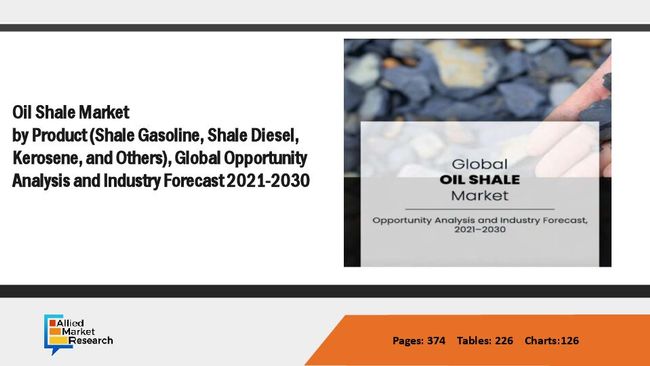 Oil Shale Market
by Product (Shale Gasoline, Shale Diesel, Kerosene, and Others), Global Opportunity Analysis and Industry Forecast 2021-2030

Global
OIL SHALE
Market

Opportunity Analysis and Industry Forecast, 2021–2030

Allied Market Research

Pages: 374 Tables: 226 Charts:126